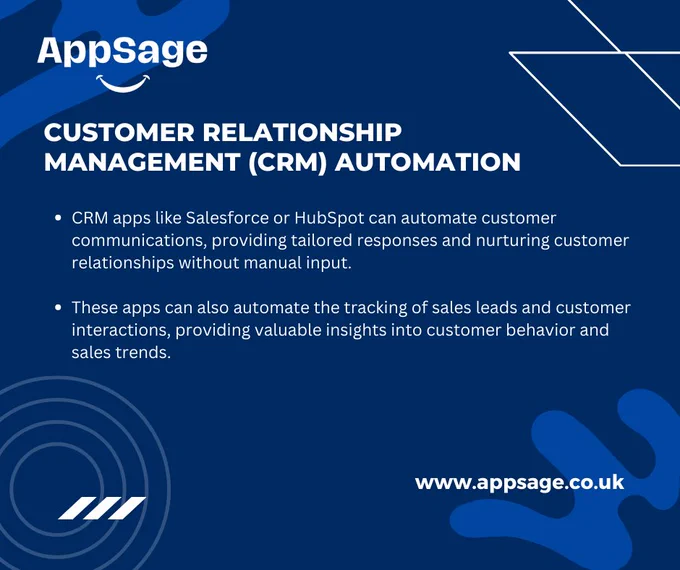 AppSage

CUSTOMER RELATIONSHIP MANAGEMENT (CRM) AUTOMATION

• CRM apps like Salesforce or HubSpot can automate customer communications, providing tailored responses and nurturing customer relationships without manual input.

• These apps can also automate the tracking of sales leads and customer interactions, providing valuable insights into customer behavior and sales trends.

www.appsage.co.uk